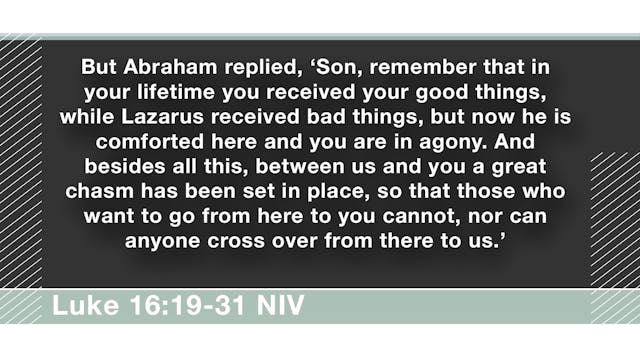 But Abraham replied, ‘Son, remember that in your lifetime you received your good things, while Lazarus received bad things, but now he is comforted here and you are in agony. And besides all this, between us and you a great chasm has been set in place, so that those who want to go from here to you cannot, nor can anyone cross over from there to us.’

Luke 16:19-31 NIV